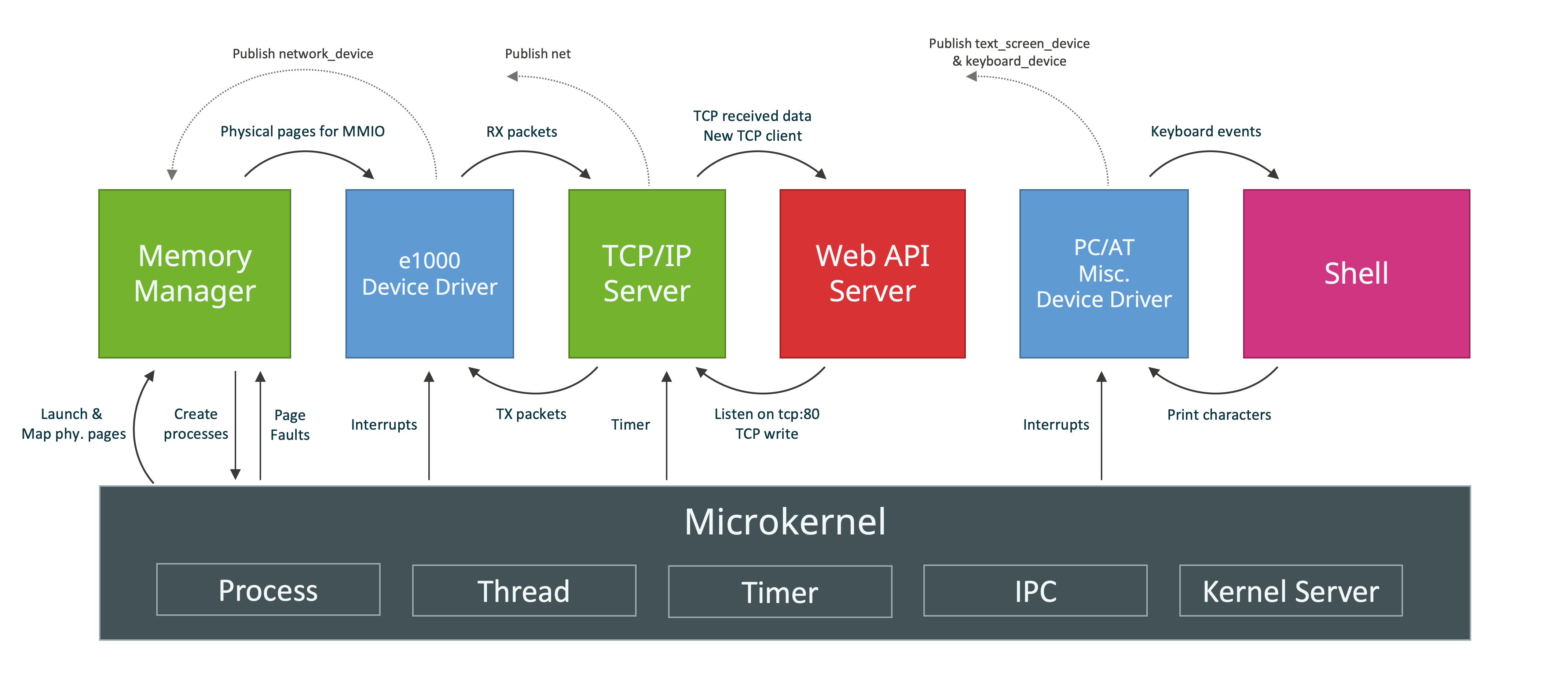 Publish network_device

Publish net

Publish text_screen_device
& keyboard_device

Physical pages for MMIO

RX packets

TCP received data
New TCP client

Keyboard events

Memory Manager

e1000 Device Driver

TCP/IP Server

Web API Server

PC/AT Misc. Device Driver

Shell

Launch & Map phy. pages

Create processes

Page Faults

Interrupts

TX packets

Timer

Listen on tcp:80
TCP write

Interrupts

Print characters

Microkernel

Process

Thread

Timer

IPC

Kernel Server